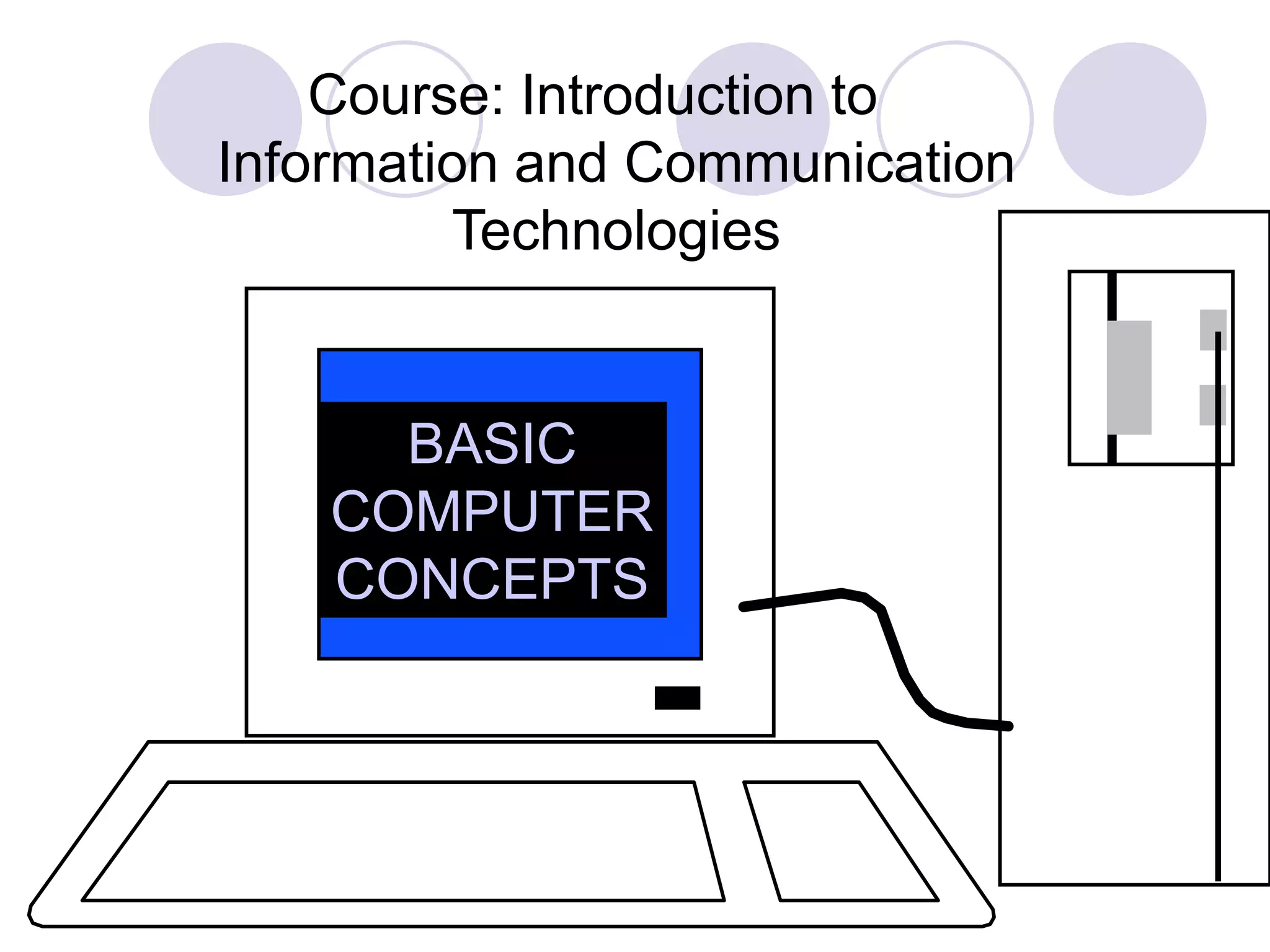 Course: Introduction to Information and Communication Technologies

BASIC COMPUTER CONCEPTS